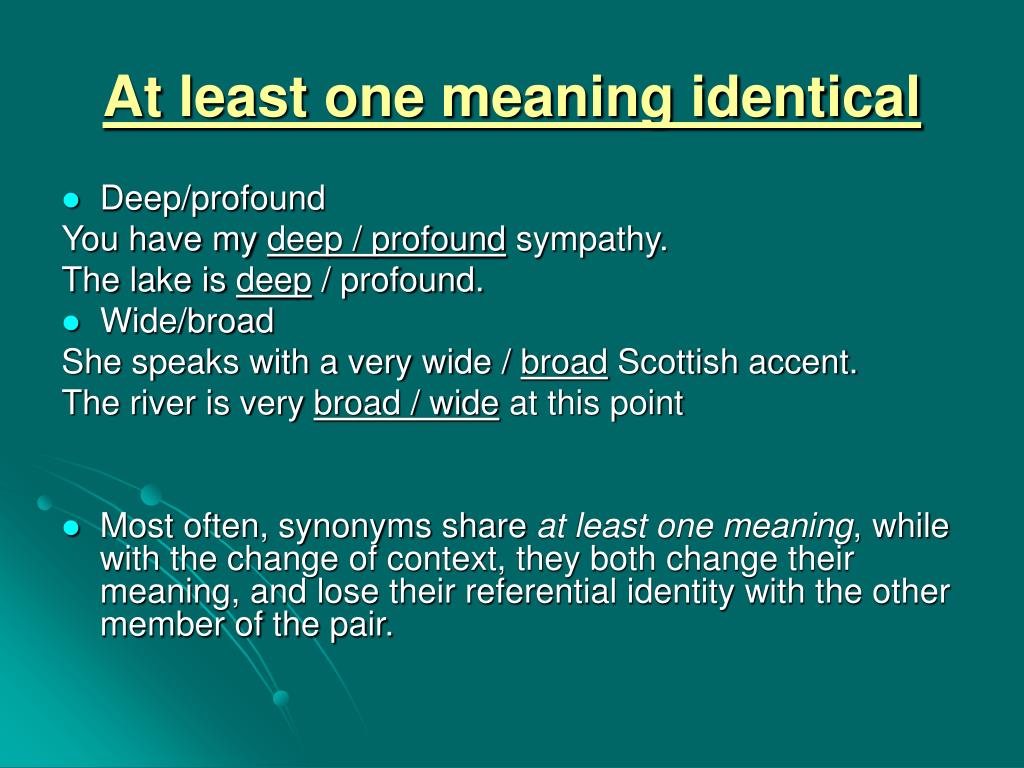 At least one meaning identical

- Deep/profound

You have my deep / profound sympathy.

The lake is deep / profound.

- Wide/broad

She speaks with a very wide / broad Scottish accent.

The river is very broad / wide at this point

- Most often, synonyms share at least one meaning, while with the change of context, they both change their meaning, and lose their referential identity with the other member of the pair.